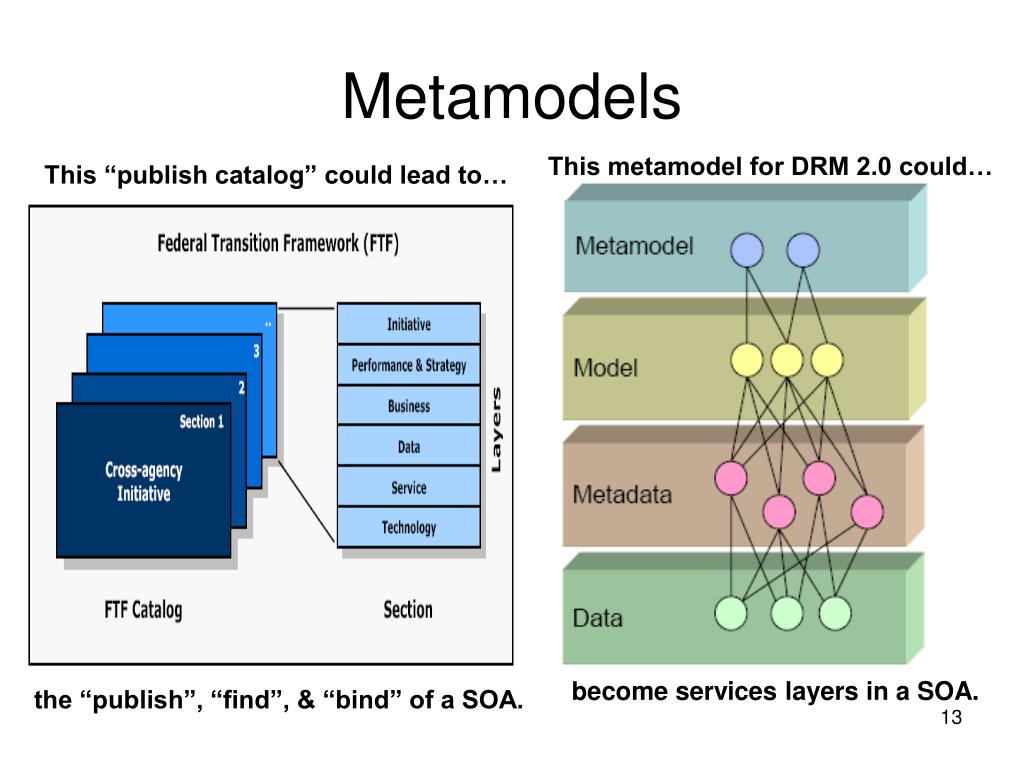 Metamodels

This “publish catalog” could lead to…

Federal Transition Framework (FTF)

..
3
2
Section 1
Cross-agency Initiative

Initiative
Performance & Strategy
Business
Data
Service
Technology

Layers

FTF Catalog

Section

the “publish”, “find”, & “bind” of a SOA.

This metamodel for DRM 2.0 could…

Metamodel
Model
Metadata
Data

become services layers in a SOA.

13